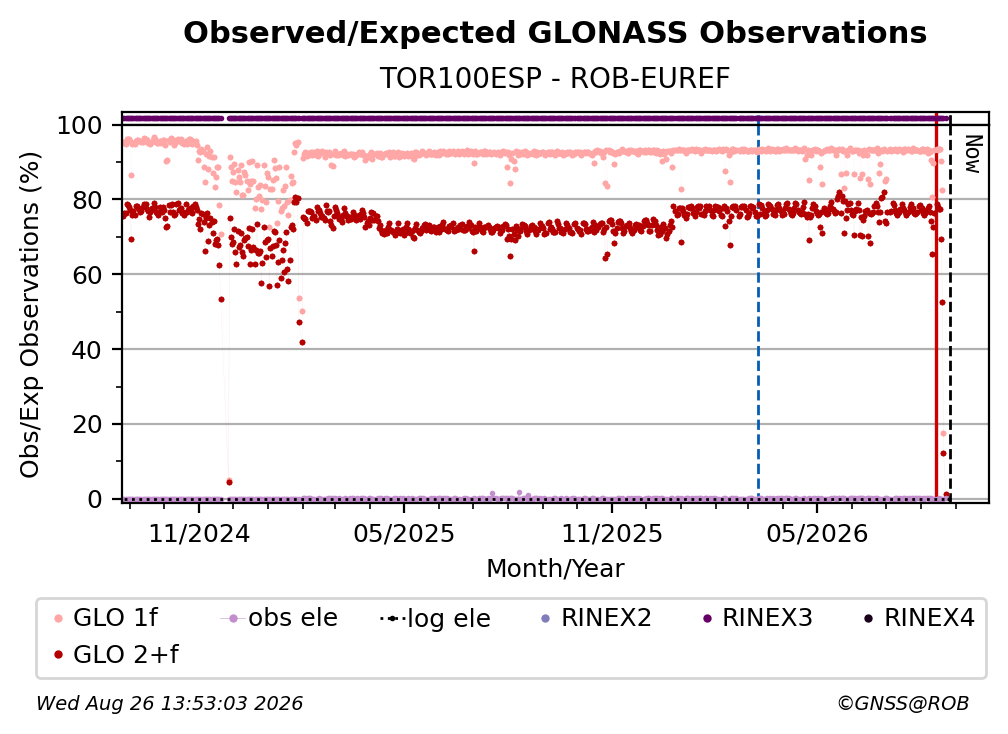 Observed/Expected GLONASS Observations
TOR100ESP - ROB-EUREF

Obs/Exp Observations (%)

100
80
60
40
20
0

Now

11/2024
05/2025
11/2025
05/2026

Month/Year

GLO 1f
obs ele
log ele
RINEX2
RINEX3
RINEX4
GLO 2+f

Wed Aug 26 13:53:03 2026
©GNSS@ROB